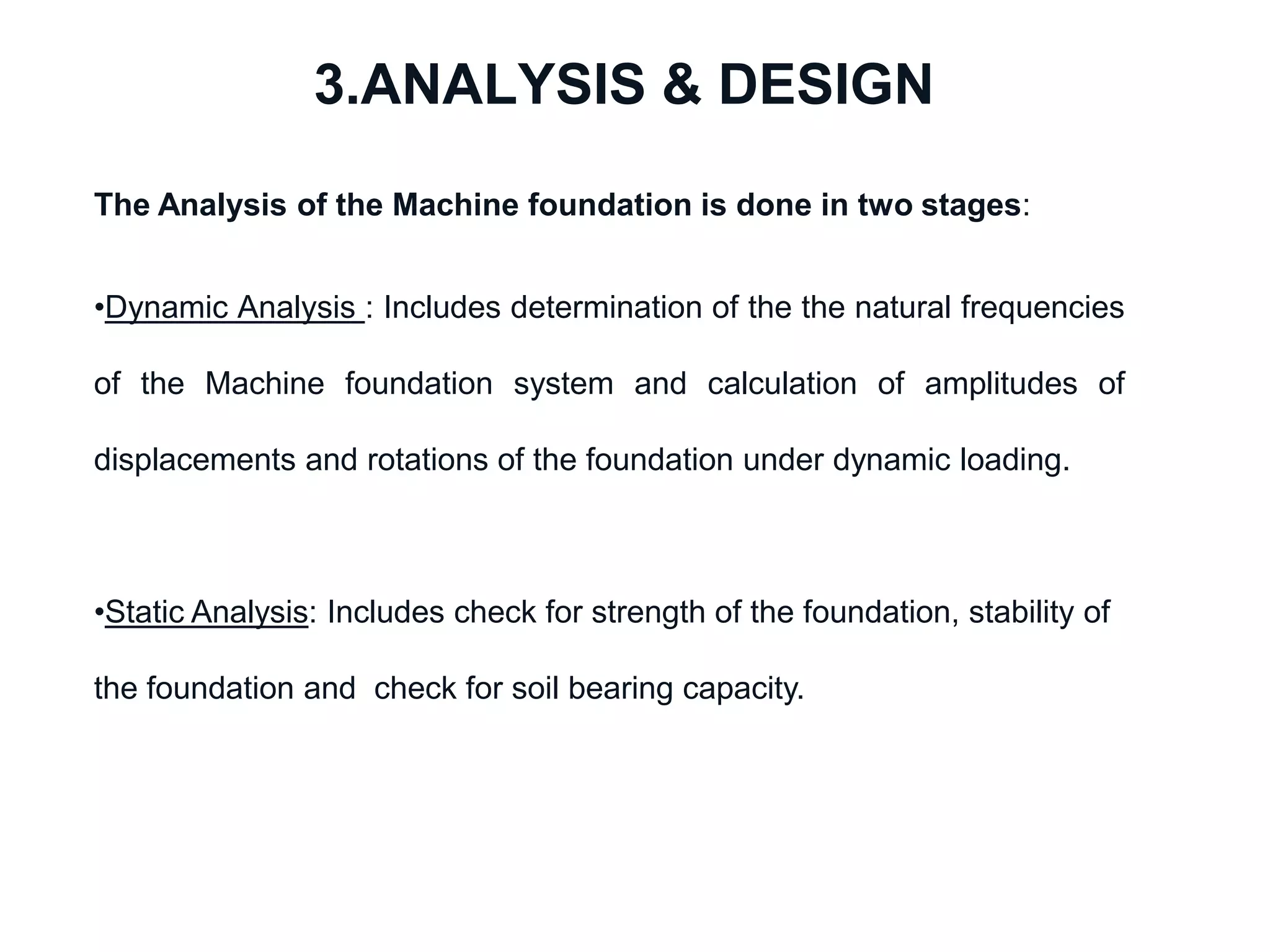 3.ANALYSIS & DESIGN

The Analysis of the Machine foundation is done in two stages:

•Dynamic Analysis : Includes determination of the the natural frequencies of the Machine foundation system and calculation of amplitudes of displacements and rotations of the foundation under dynamic loading.

•Static Analysis: Includes check for strength of the foundation, stability of the foundation and check for soil bearing capacity.